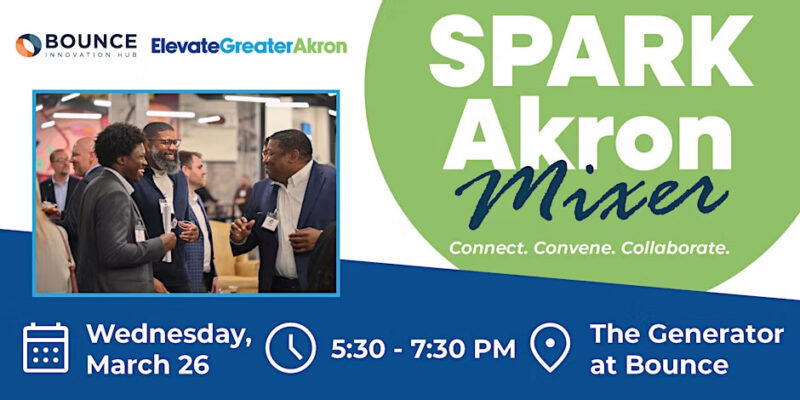 BOUNCE
INNOVATION HUB

ElevateGreaterAkron

SPARK
Akron
Mixer

Connect. Convene. Collaborate.

Wednesday, March 26

5:30 - 7:30 PM

The Generator at Bounce